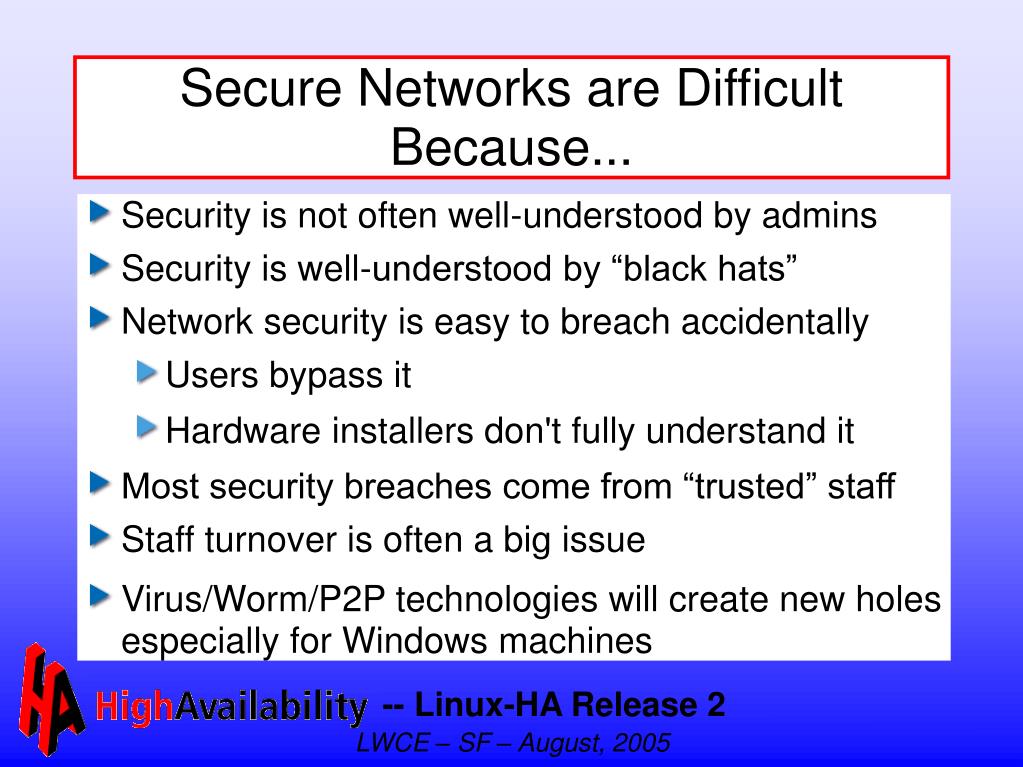 Secure Networks are Difficult Because...

Security is not often well-understood by admins

Security is well-understood by “black hats”

Network security is easy to breach accidentally

Users bypass it

Hardware installers don't fully understand it

Most security breaches come from “trusted” staff

Staff turnover is often a big issue

Virus/Worm/P2P technologies will create new holes especially for Windows machines

HA HighAvailability -- Linux-HA Release 2

LWCE – SF – August, 2005